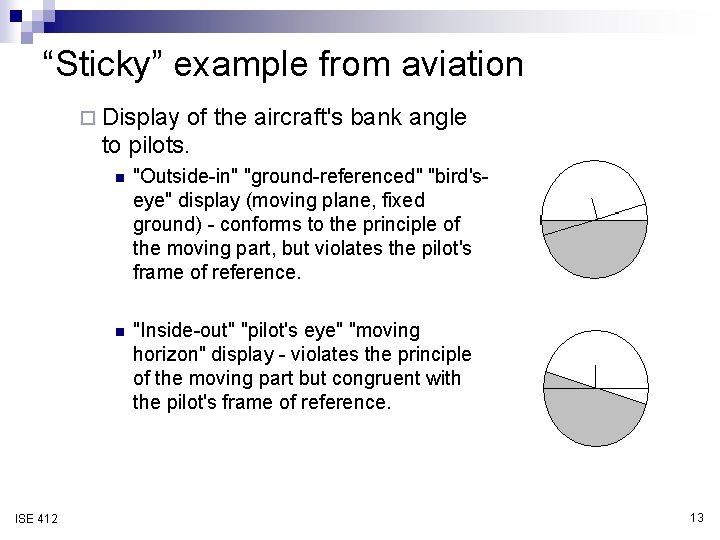 “Sticky” example from aviation

Display of the aircraft's bank angle to pilots.

"Outside-in" "ground-referenced" "bird's-eye" display (moving plane, fixed ground) - conforms to the principle of the moving part, but violates the pilot's frame of reference.

"Inside-out" "pilot's eye" "moving horizon" display - violates the principle of the moving part but congruent with the pilot's frame of reference.

ISE 412

13